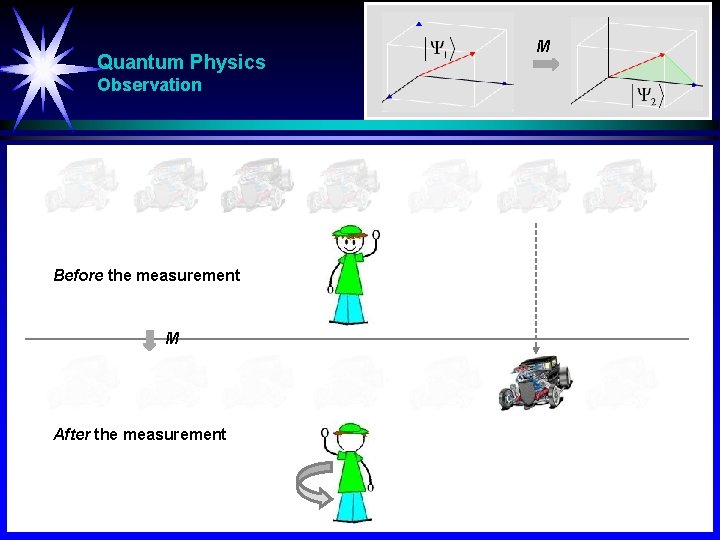 Quantum Physics
Observation

$|\Psi_1\rangle$

M

$|\Psi_2\rangle$

Before the measurement

M

After the measurement